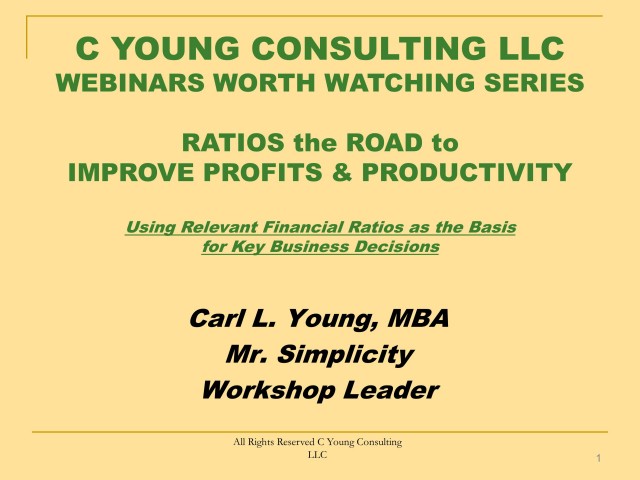 C YOUNG CONSULTING LLC
WEBINARS WORTH WATCHING SERIES

RATIOS the ROAD to
IMPROVE PROFITS & PRODUCTIVITY

Using Relevant Financial Ratios as the Basis for Key Business Decisions

Carl L. Young, MBA
Mr. Simplicity
Workshop Leader

All Rights Reserved C Young Consulting LLC

1